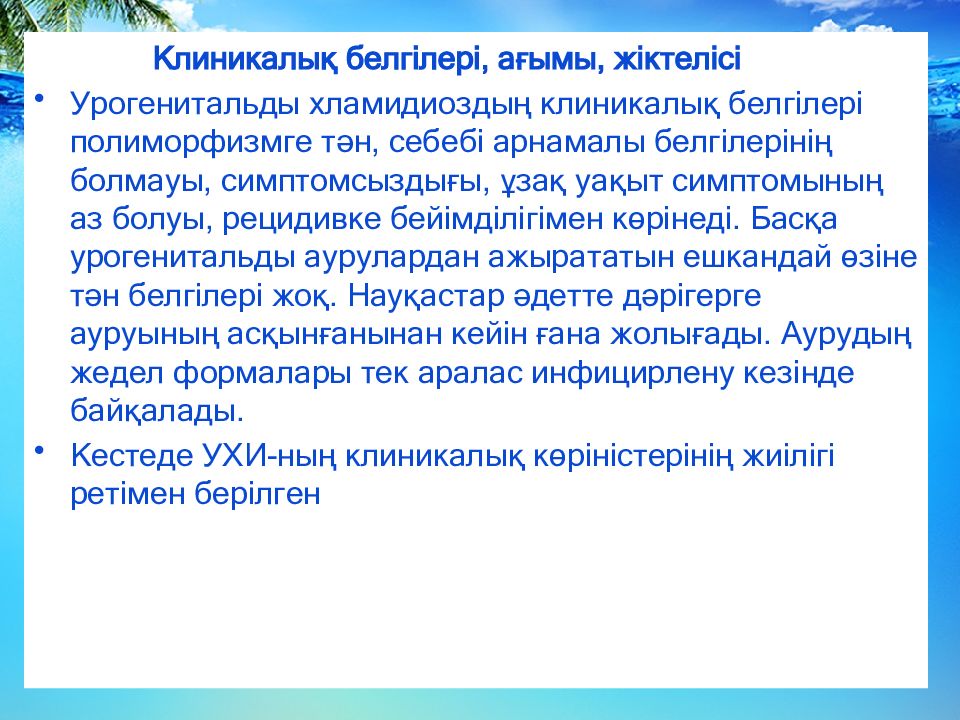 Клиникалық белгілері, ағымы, жіктелісі

• Урогенитальды хламидиоздың клиникалық белгілері полиморфизмге тән, себебі арнамалы белгілерінің болмауы, симптомсыздығы, ұзақ уақыт симптомының аз болуы, рецидивке бейімділігімен көрінеді. Басқа урогенитальды аурулардан ажырататын ешкандай өзіне тән белгілері жоқ. Науқастар әдетте дәрігерге ауруының асқынғанынан кейін ғана жолығады. Аурудың жедел формалары тек аралас инфицирлену кезінде байқалады.

• Кестеде УХИ-ның клиникалық көріністерінің жиілігі ретімен берілген